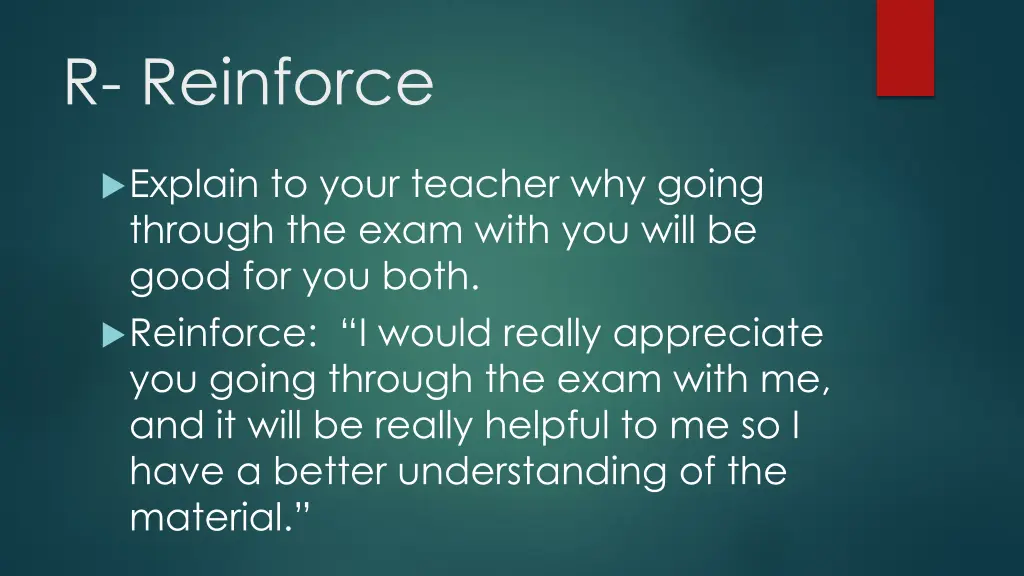 R- Reinforce

Explain to your teacher why going through the exam with you will be good for you both.

Reinforce: “I would really appreciate you going through the exam with me, and it will be really helpful to me so I have a better understanding of the material.”